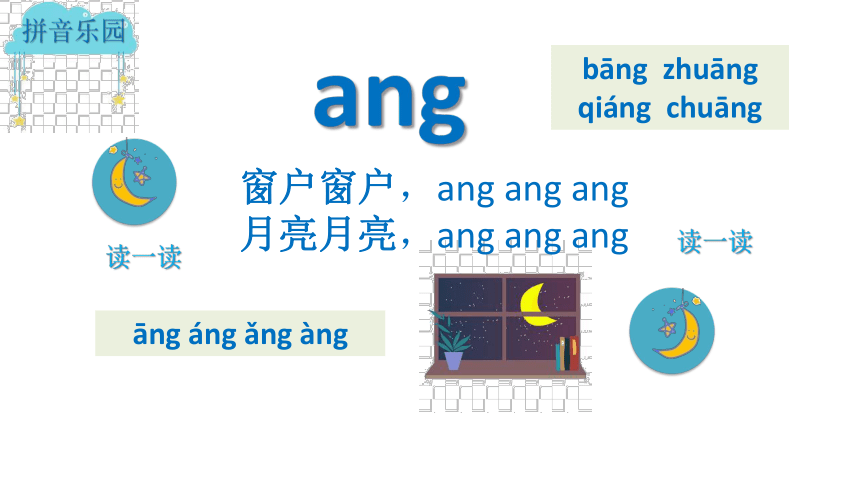 拼音乐园

ang

bāng zhuāng
qiáng chuāng

窗户窗户，ang ang ang
月亮月亮，ang ang ang

读一读

读一读

āng áng ǎng àng